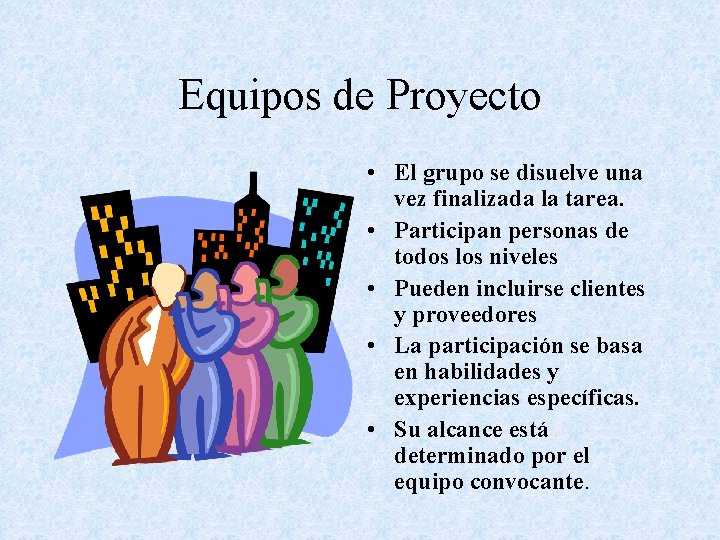 Equipos de Proyecto

• El grupo se disuelve una vez finalizada la tarea.
• Participan personas de todos los niveles
• Pueden incluirse clientes y proveedores
• La participación se basa en habilidades y experiencias específicas.
• Su alcance está determinado por el equipo convocante.